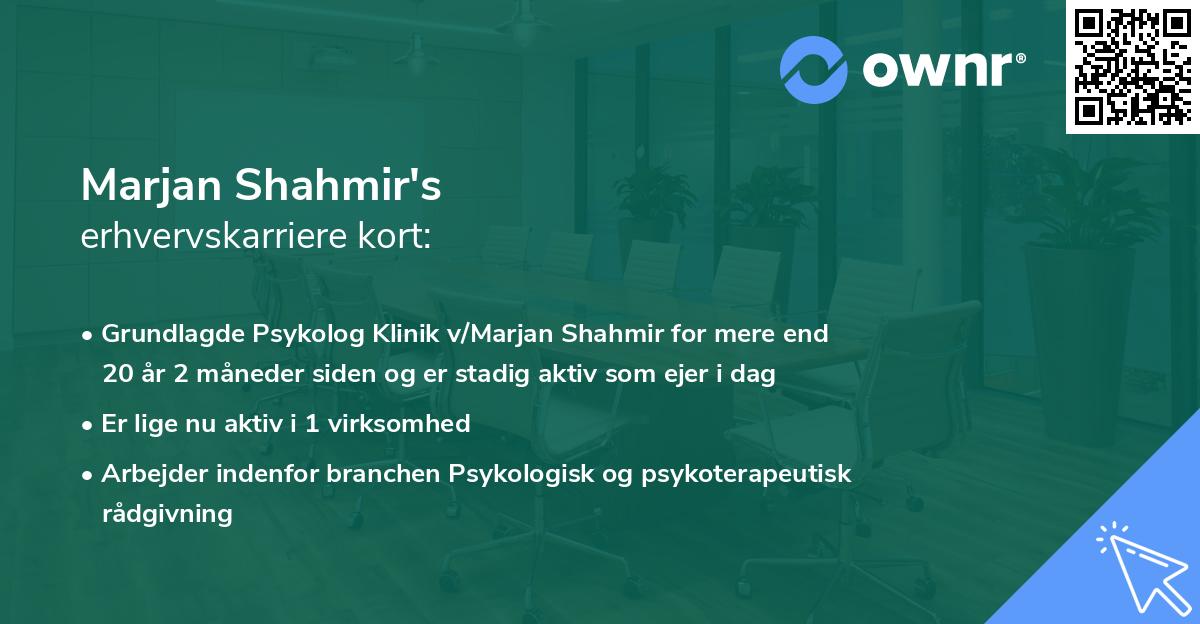 ownr®

Marjan Shahmir's
erhvervskarriere kort:

• Grundlagde Psykolog Klinik v/Marjan Shahmir for mere end 20 år 2 måneder siden og er stadig aktiv som ejer i dag
• Er lige nu aktiv i 1 virksomhed
• Arbejder indenfor branchen Psykologisk og psykoterapeutisk rådgivning